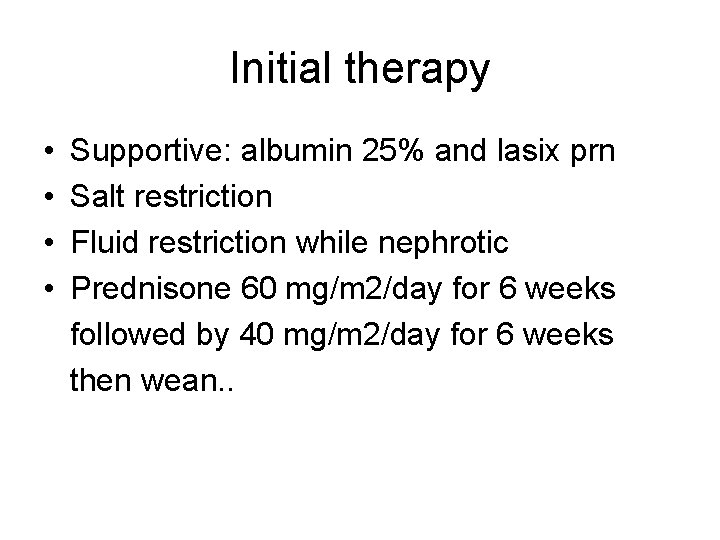 Initial therapy

• Supportive: albumin 25% and lasix prn
• Salt restriction
• Fluid restriction while nephrotic
• Prednisone 60 mg/m2/day for 6 weeks followed by 40 mg/m2/day for 6 weeks then wean..